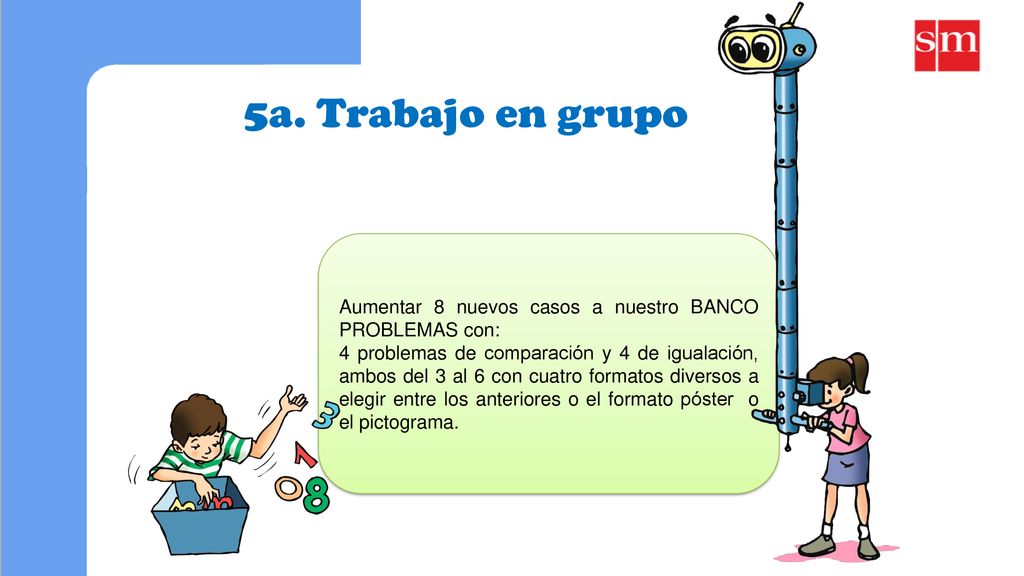 sm

5a. Trabajo en grupo

Aumentar 8 nuevos casos a nuestro BANCO PROBLEMAS con:
4 problemas de comparación y 4 de igualación, ambos del 3 al 6 con cuatro formatos diversos a elegir entre los anteriores o el formato póster o el pictograma.

3
1
0
8